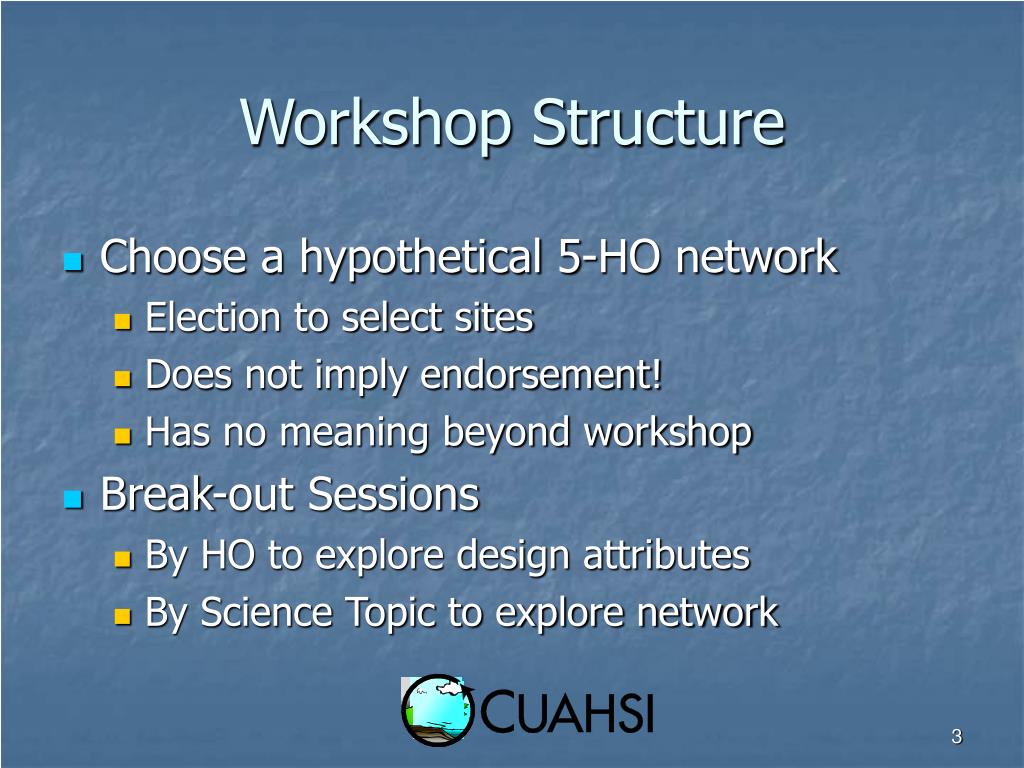 Workshop Structure

Choose a hypothetical 5-HO network
Election to select sites
Does not imply endorsement!
Has no meaning beyond workshop

Break-out Sessions
By HO to explore design attributes
By Science Topic to explore network

CUAHSI

3